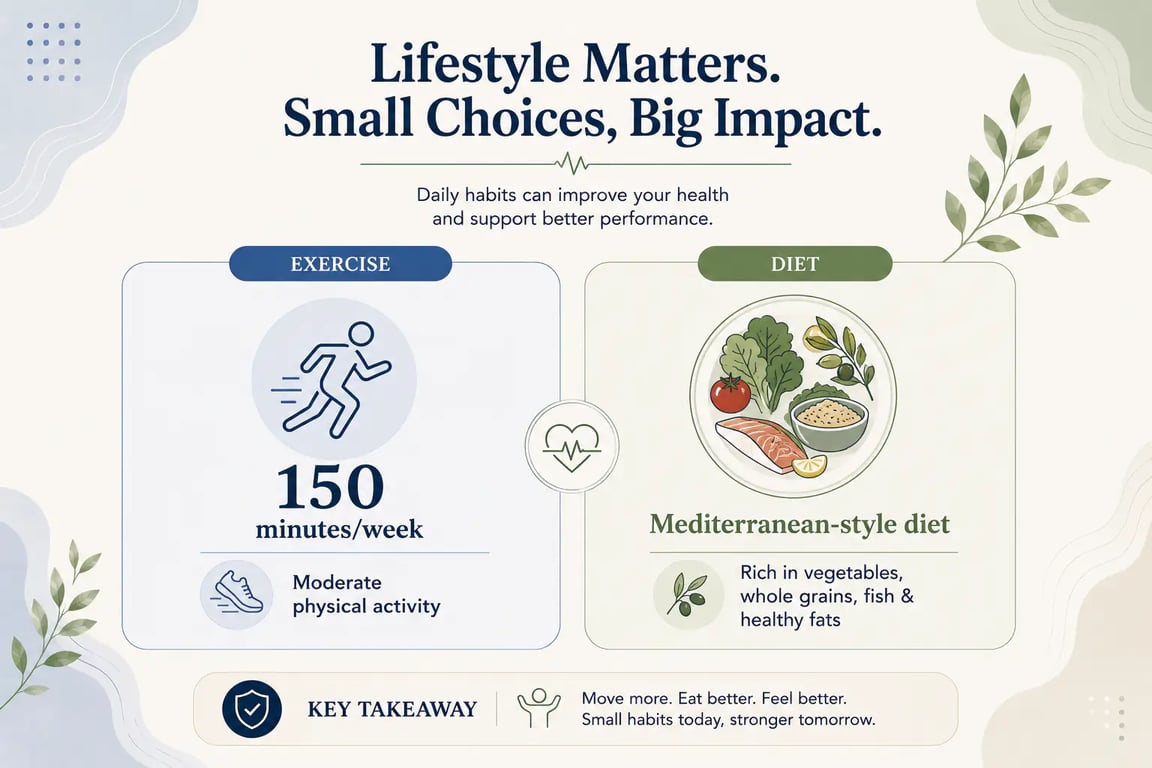 Lifestyle Matters.
Small Choices, Big Impact.

Daily habits can improve your health and support better performance.

EXERCISE

150
minutes/week

Moderate physical activity

DIET

Mediterranean-style diet

Rich in vegetables, whole grains, fish & healthy fats

KEY TAKEAWAY

Move more. Eat better. Feel better.
Small habits today, stronger tomorrow.